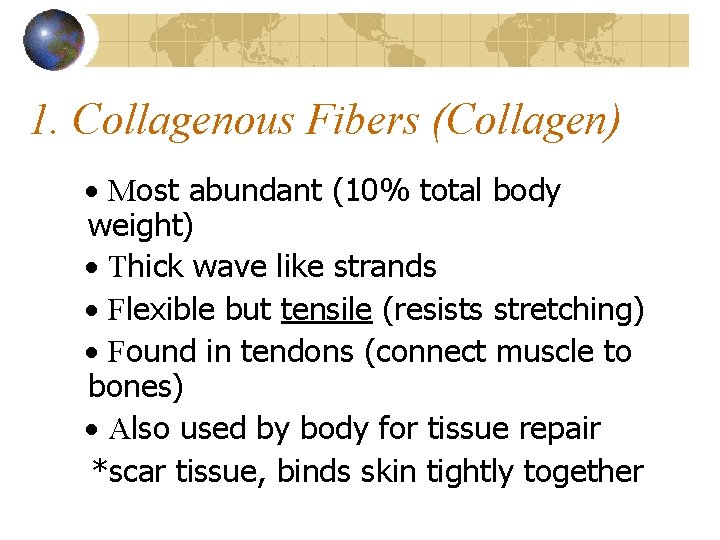 1. Collagenous Fibers (Collagen)

• Most abundant (10% total body weight)
• Thick wave like strands
• Flexible but tensile (resists stretching)
• Found in tendons (connect muscle to bones)
• Also used by body for tissue repair
*scar tissue, binds skin tightly together